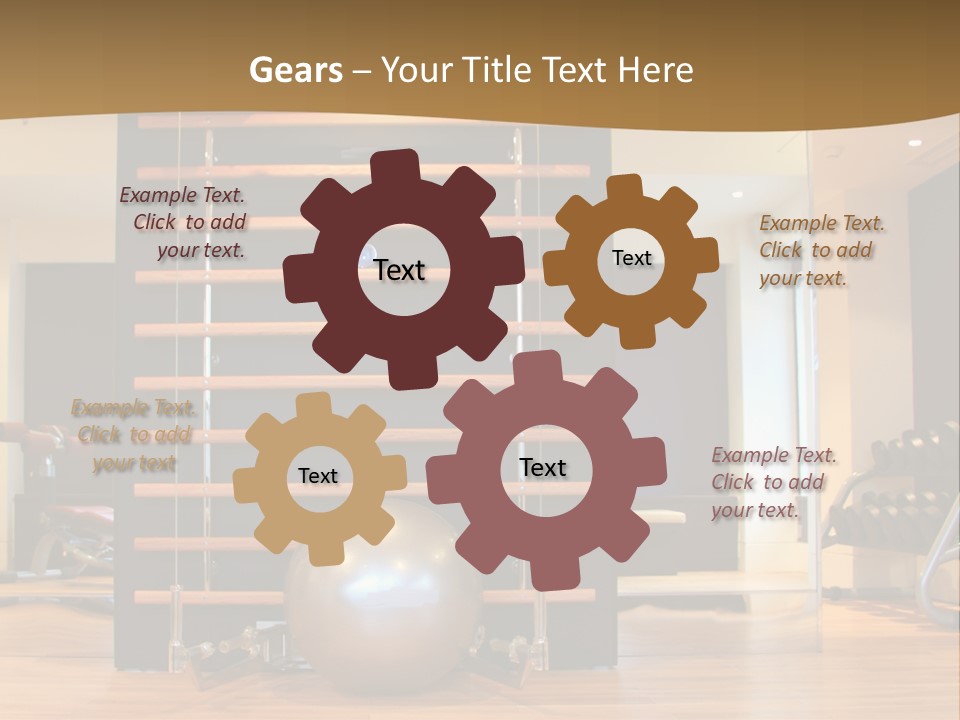 Gears – Your Title Text Here

Example Text. Click to add your text.

Text

Text

Example Text. Click to add your text.

Example Text. Click to add your text

Text

Text

Example Text. Click to add your text.